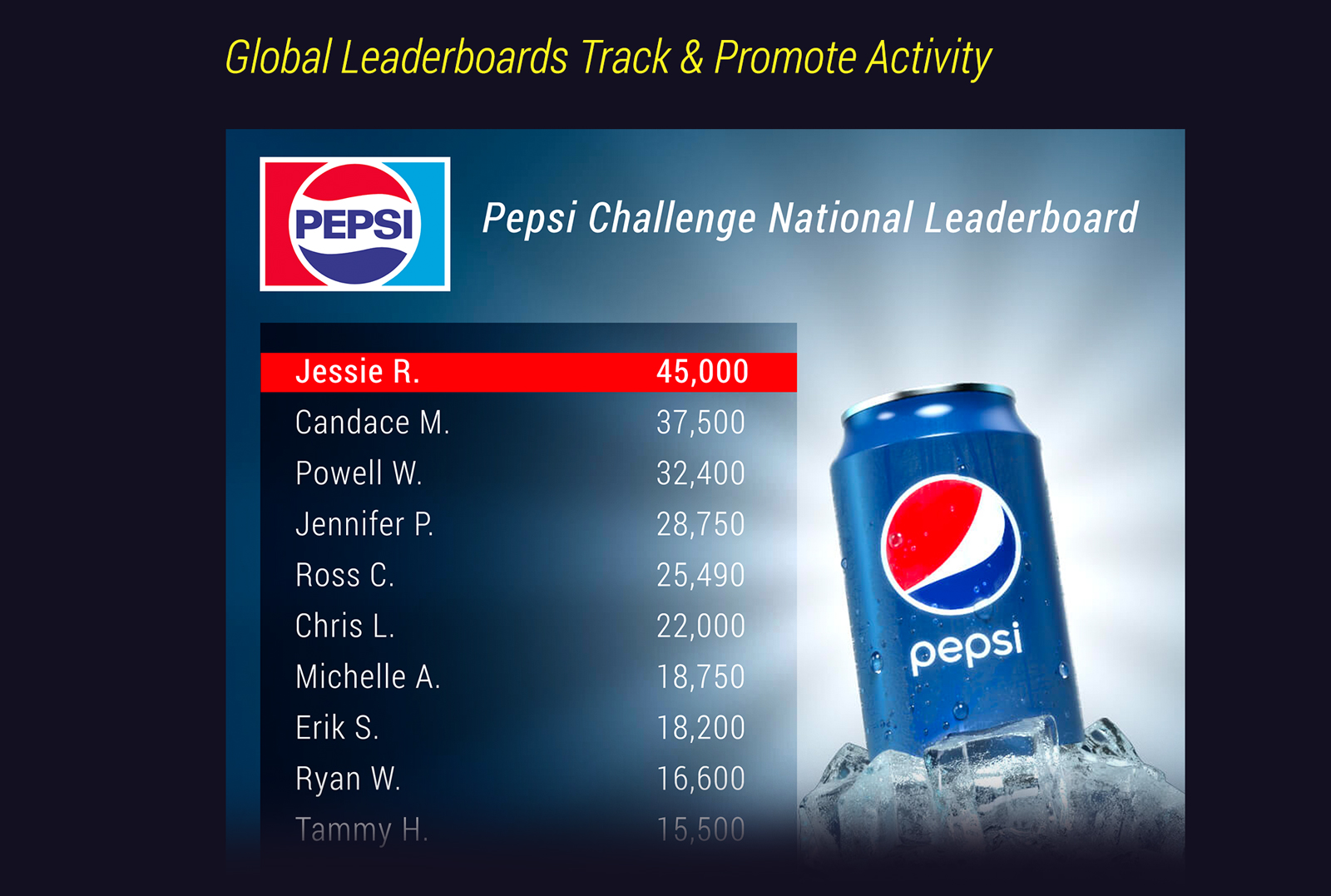 Global Leaderboards Track & Promote Activity

PEPSI

Pepsi Challenge National Leaderboard

| Jessie R. | 45,000 |
|---|---|
| Candace M. | 37,500 |
| Powell W. | 32,400 |
| Jennifer P. | 28,750 |
| Ross C. | 25,490 |
| Chris L. | 22,000 |
| Michelle A. | 18,750 |
| Erik S. | 18,200 |
| Ryan W. | 16,600 |
| Tammy H. | 15,500 |

pepsi